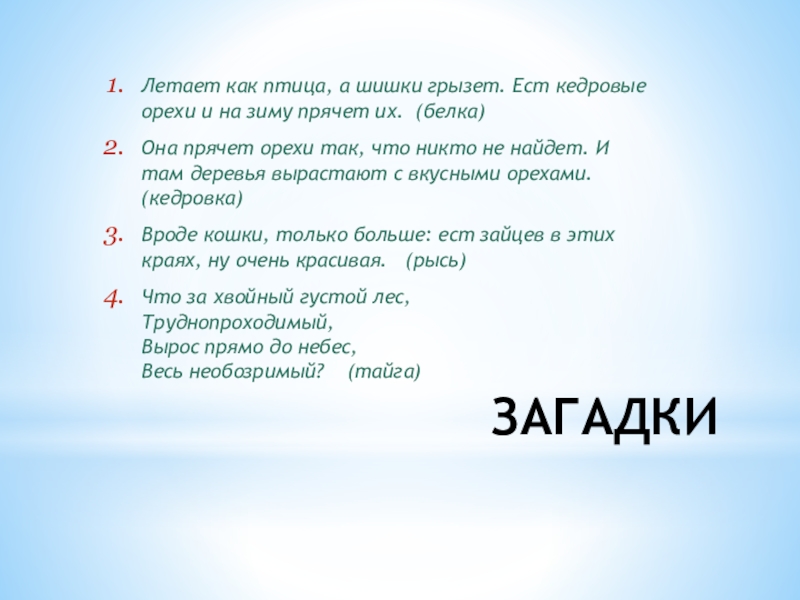 1. Летает как птица, а шишки грызет. Ест кедровые орехи и на зиму прячет их. (белка)

2. Она прячет орехи так, что никто не найдет. И там деревья вырастают с вкусными орехами. (кедровка)

3. Вроде кошки, только больше: ест зайцев в этих краях, ну очень красивая. (рысь)

4. Что за хвойный густой лес,
Труднопроходимый,
Вырос прямо до небес,
Весь необозримый? (тайга)

ЗАГАДКИ